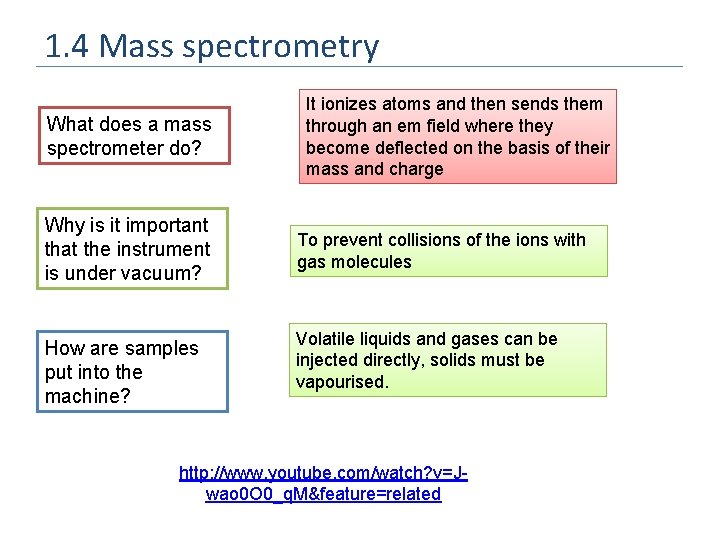 1.4 Mass spectrometry

What does a mass spectrometer do?

It ionizes atoms and then sends them through an em field where they become deflected on the basis of their mass and charge

Why is it important that the instrument is under vacuum?

To prevent collisions of the ions with gas molecules

How are samples put into the machine?

Volatile liquids and gases can be injected directly, solids must be vapourised.

http://www.youtube.com/watch?v=J-wao0O0_qM&feature=related